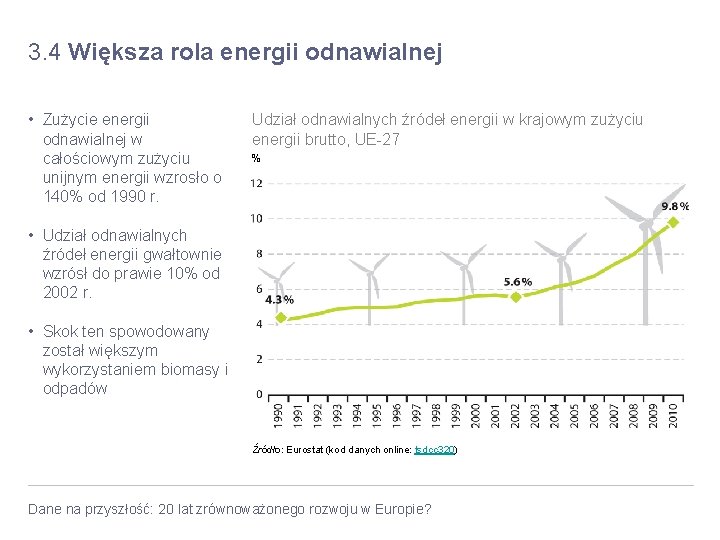 3.4 Większa rola energii odnawialnej

• Zużycie energii odnawialnej w całościowym zużyciu unijnym energii wzrosło o 140% od 1990 r.

• Udział odnawialnych źródeł energii gwałtownie wzrósł do prawie 10% od 2002 r.

• Skok ten spowodowany został większym wykorzystaniem biomasy i odpadów

Udział odnawialnych źródeł energii w krajowym zużyciu energii brutto, UE-27

%
12
10
8
6
4
2
0

4.3%
5.6%
9.8%

1990 1991 1992 1993 1994 1995 1996 1997 1998 1999 2000 2001 2002 2003 2004 2005 2006 2007 2008 2009 2010

Źródło: Eurostat (kod danych online: tsdcc320)

Dane na przyszłość: 20 lat zrównoważonego rozwoju w Europie?